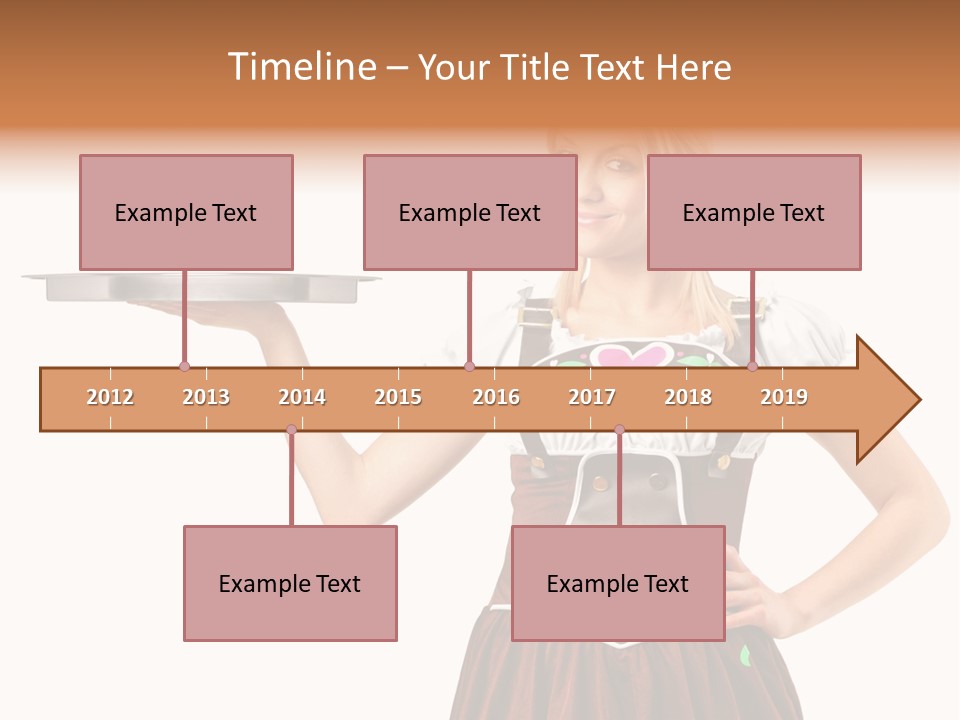 Timeline – Your Title Text Here

Example Text

Example Text

Example Text

2012 2013 2014 2015 2016 2017 2018 2019

Example Text

Example Text